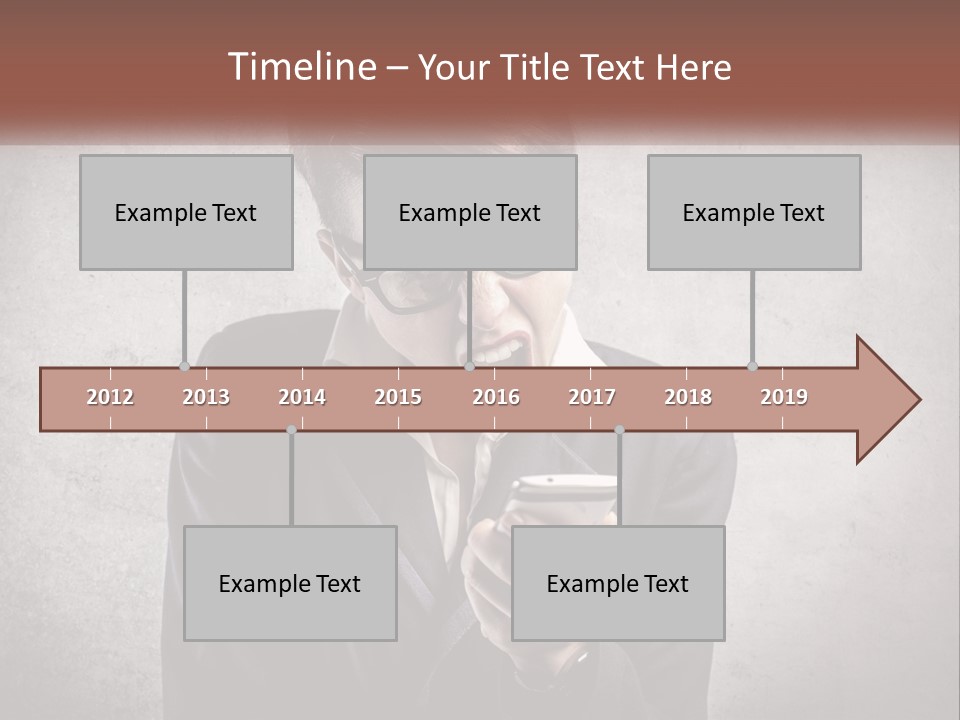 Timeline – Your Title Text Here

Example Text

Example Text

Example Text

2012 2013 2014 2015 2016 2017 2018 2019

Example Text

Example Text